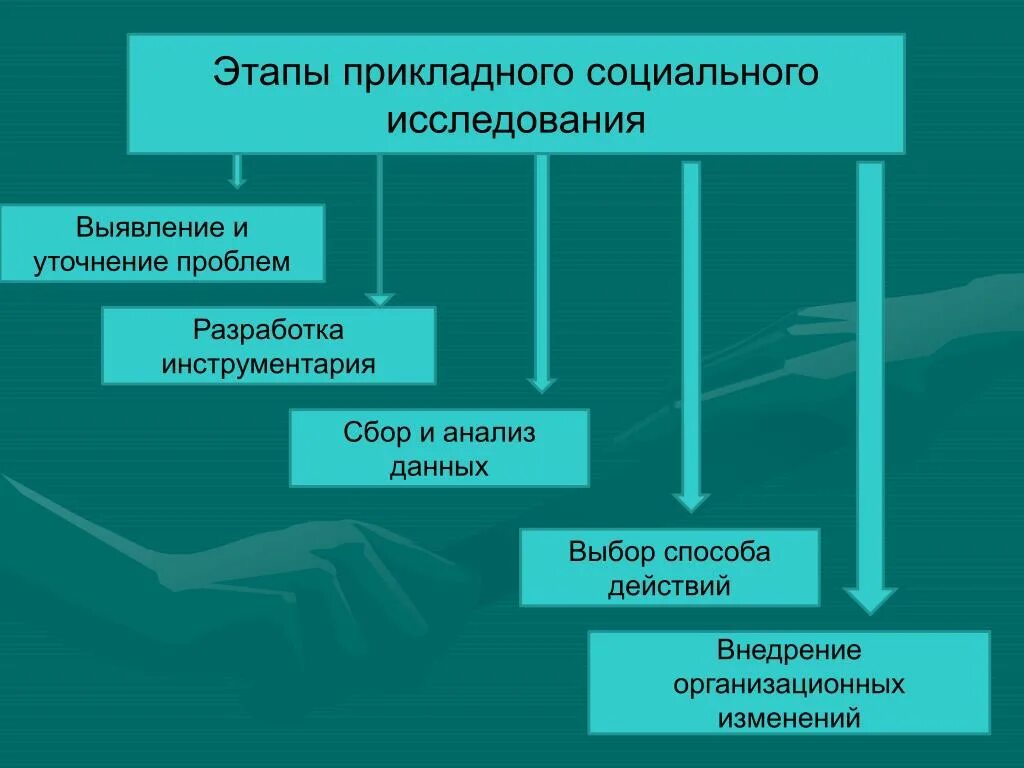 Этапы прикладного социального исследования

Выявление и уточнение проблем

Разработка инструментария

Сбор и анализ данных

Выбор способа действий

Внедрение организационных изменений